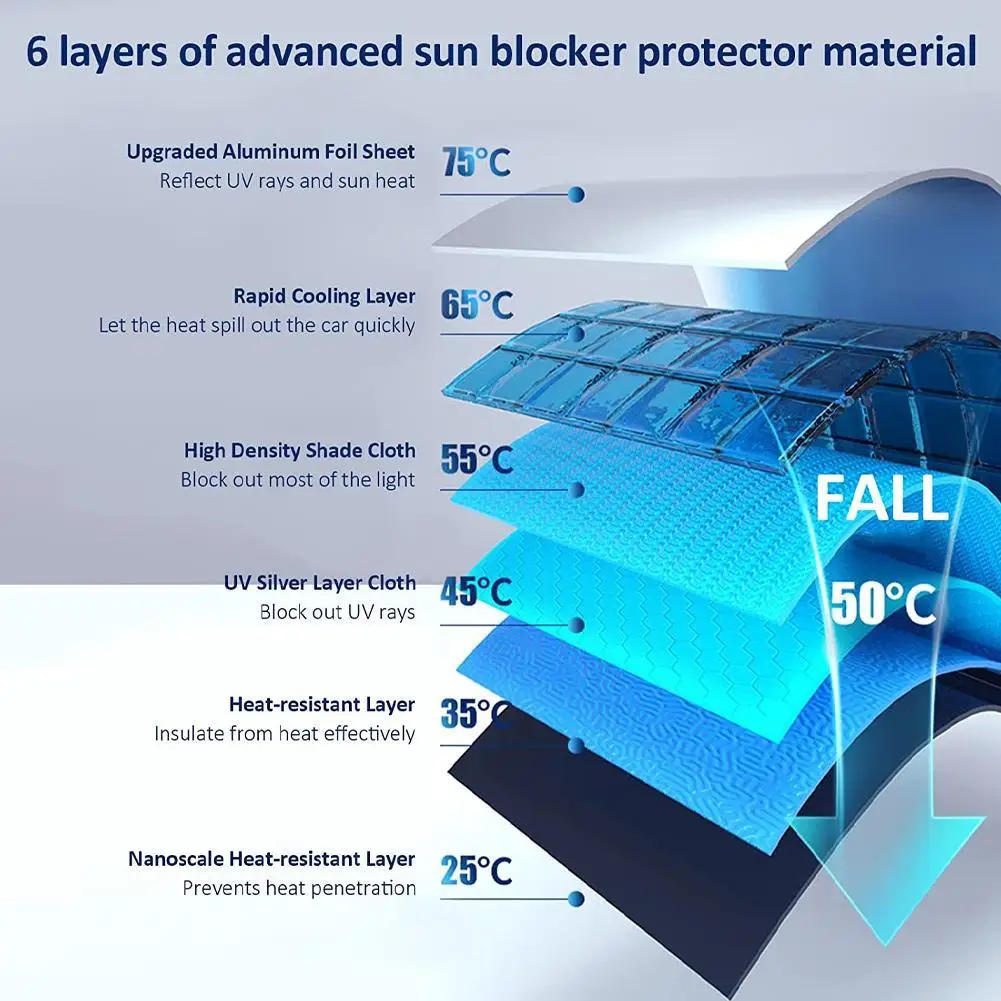 6 layers of advanced sun blocker protector material

Upgraded Aluminum Foil Sheet
Reflect UV rays and sun heat
75°C

Rapid Cooling Layer
Let the heat spill out the car quickly
65°C

High Density Shade Cloth
Block out most of the light
55°C

UV Silver Layer Cloth
Block out UV rays
45°C

Heat-resistant Layer
Insulate from heat effectively
35°C

Nanoscale Heat-resistant Layer
Prevents heat penetration
25°C

FALL
50°C